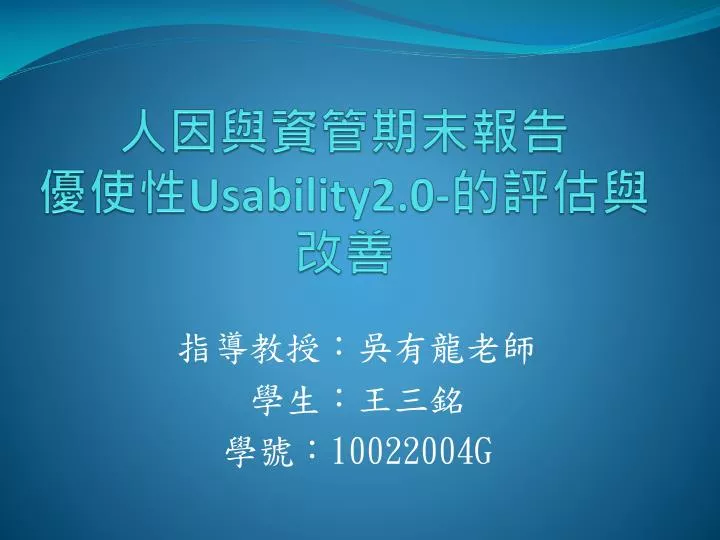 人因與資管期末報告
優使性Usability2.0-的評估與改善

指導教授：吳有龍老師
學生：王三銘
學號：10022004G